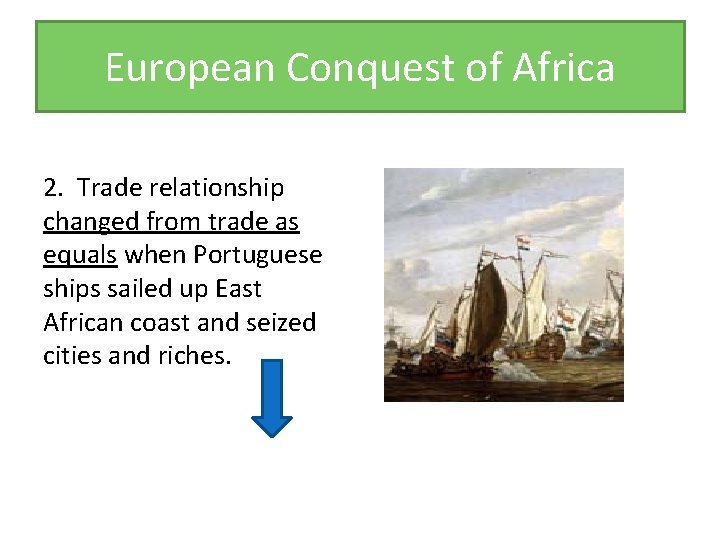 European Conquest of Africa

2. Trade relationship changed from trade as equals when Portuguese ships sailed up East African coast and seized cities and riches.